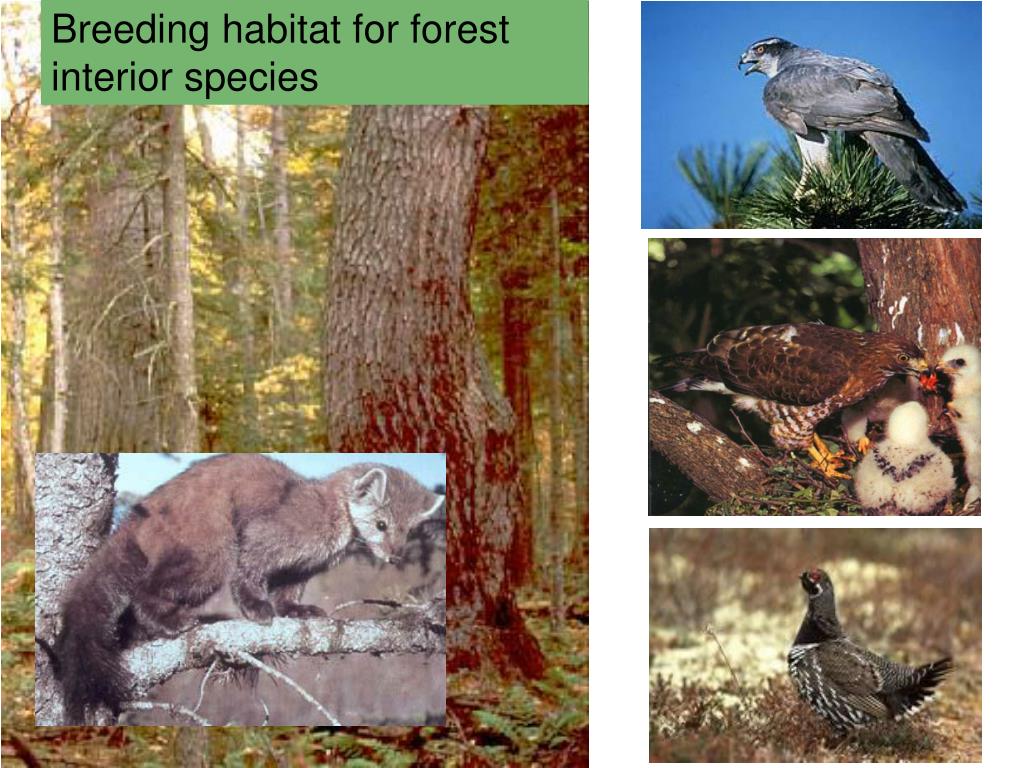 Breeding habitat for forest interior species